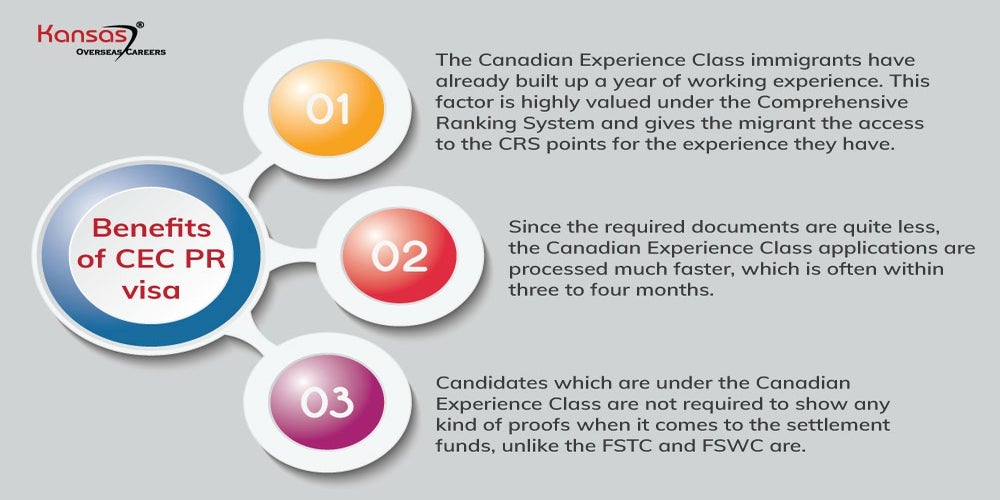 Kansas®
OVERSEAS CAREERS

Benefits of CEC PR visa

01

The Canadian Experience Class immigrants have already built up a year of working experience. This factor is highly valued under the Comprehensive Ranking System and gives the migrant the access to the CRS points for the experience they have.

02

Since the required documents are quite less, the Canadian Experience Class applications are processed much faster, which is often within three to four months.

03

Candidates which are under the Canadian Experience Class are not required to show any kind of proofs when it comes to the settlement funds, unlike the FSTC and FSWC are.